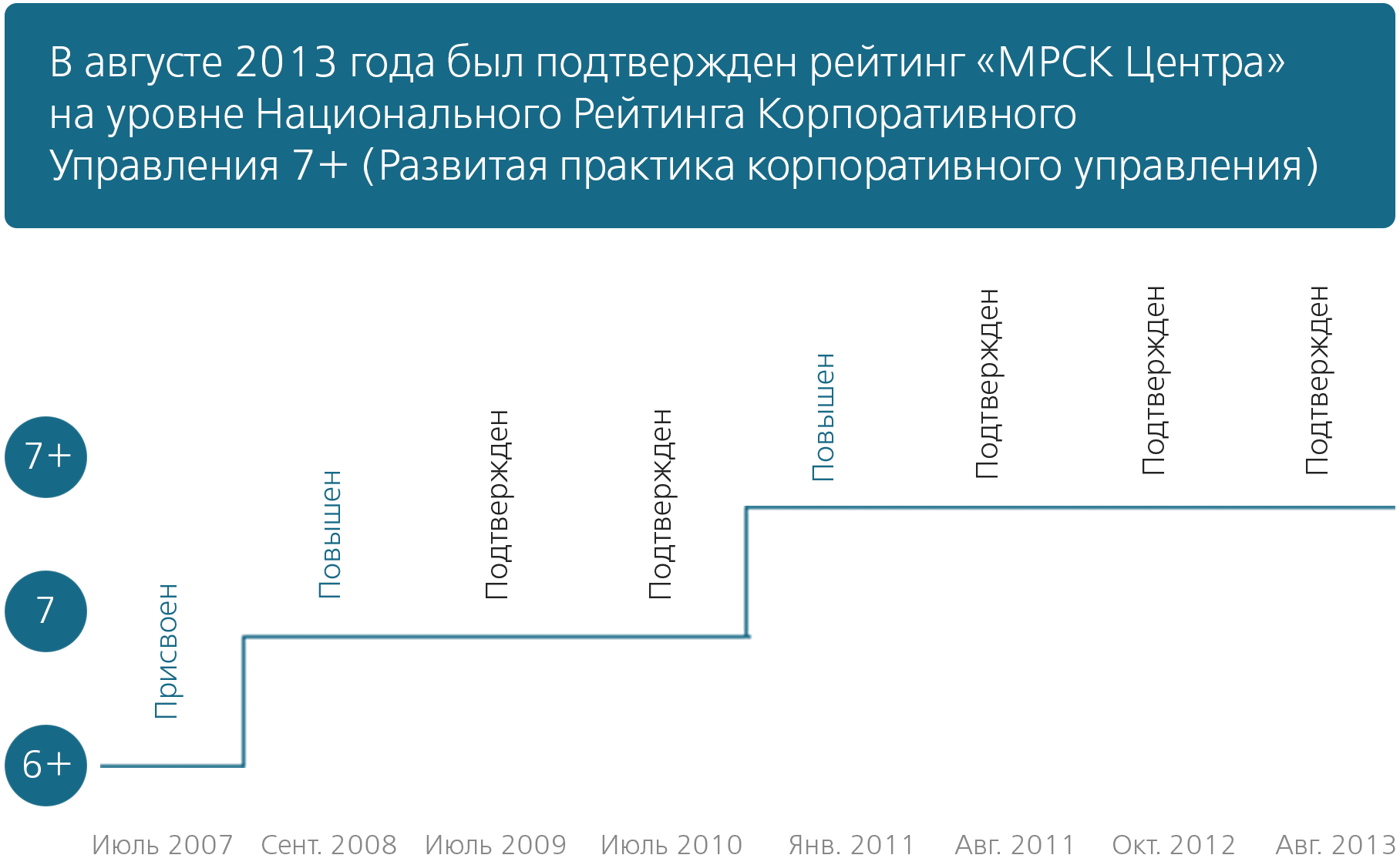 В августе 2013 года был подтвержден рейтинг «МРСК Центра» на уровне Национального Рейтинга Корпоративного Управления 7+ (Развитая практика корпоративного управления)

7+
7
6+

Присвоен
Повышен
Подтвержден
Подтвержден
Повышен
Подтвержден
Подтвержден
Подтвержден

Июль 2007
Сент. 2008
Июль 2009
Июль 2010
Янв. 2011
Авг. 2011
Окт. 2012
Авг. 2013